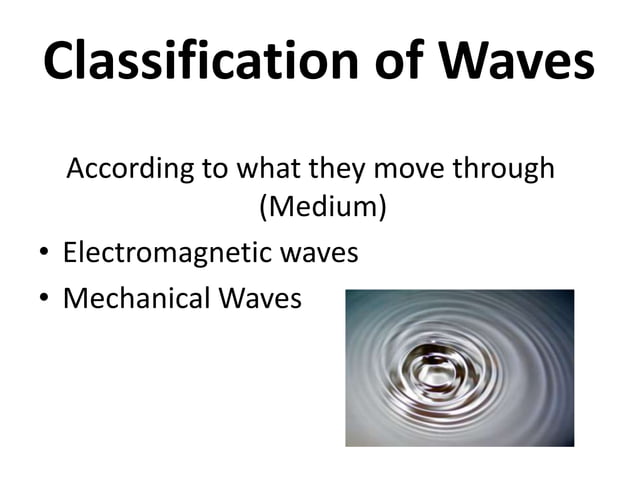 Classification of Waves

According to what they move through (Medium)

• Electromagnetic waves
• Mechanical Waves